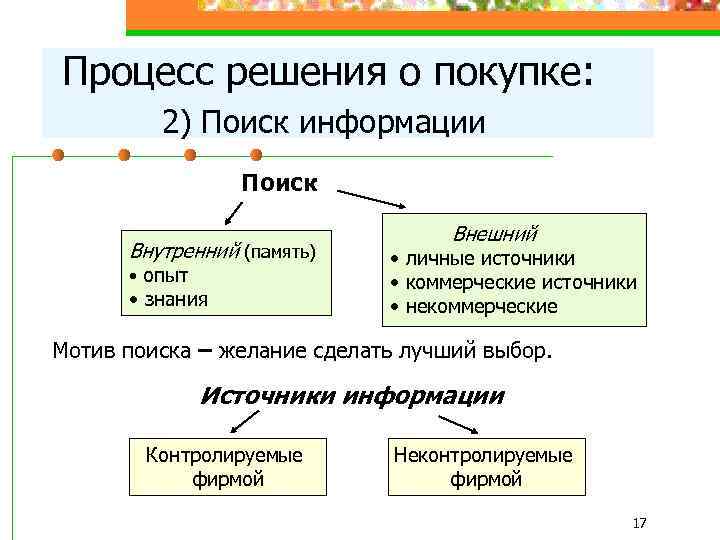 Процесс решения о покупке:
2) Поиск информации

Поиск

Внутренний (память)
• опыт
• знания

Внешний
• личные источники
• коммерческие источники
• некоммерческие

Мотив поиска – желание сделать лучший выбор.

Источники информации

Контролируемые фирмой

Неконтролируемые фирмой

17